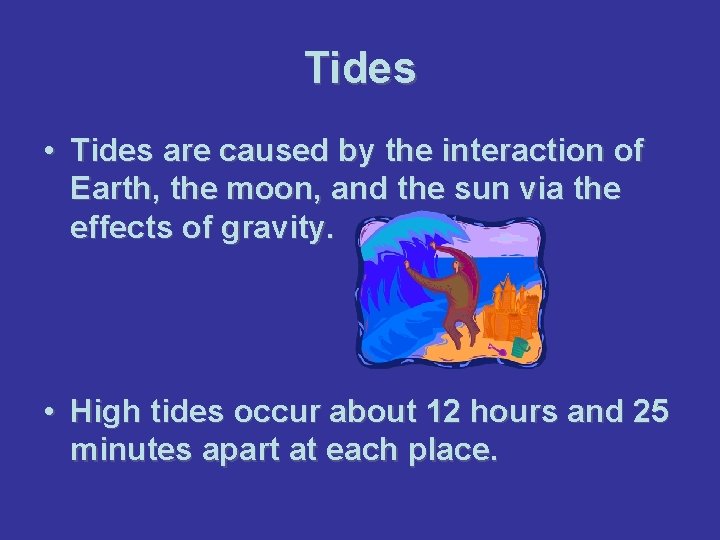 Tides

• Tides are caused by the interaction of Earth, the moon, and the sun via the effects of gravity.

• High tides occur about 12 hours and 25 minutes apart at each place.